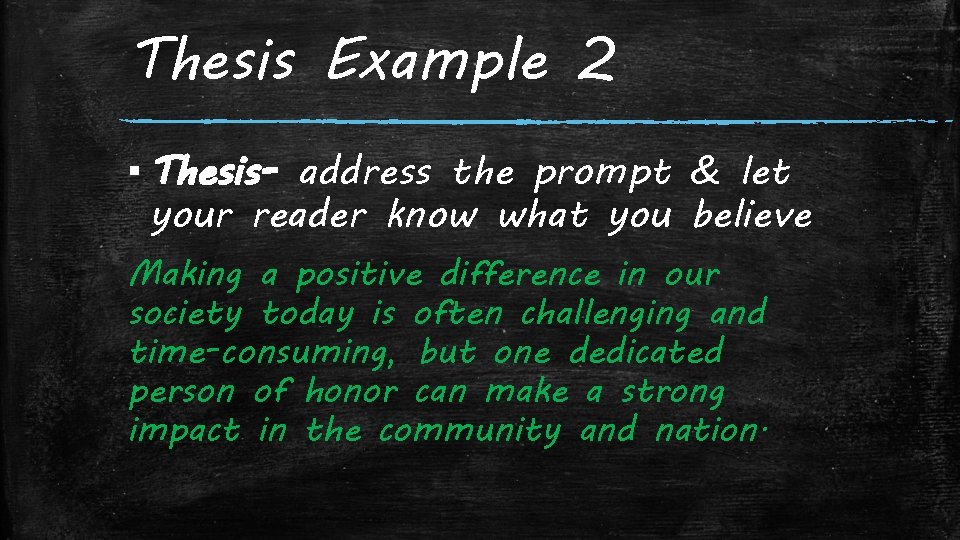 Thesis Example 2

▪ Thesis- address the prompt & let your reader know what you believe

Making a positive difference in our society today is often challenging and time-consuming, but one dedicated person of honor can make a strong impact in the community and nation.